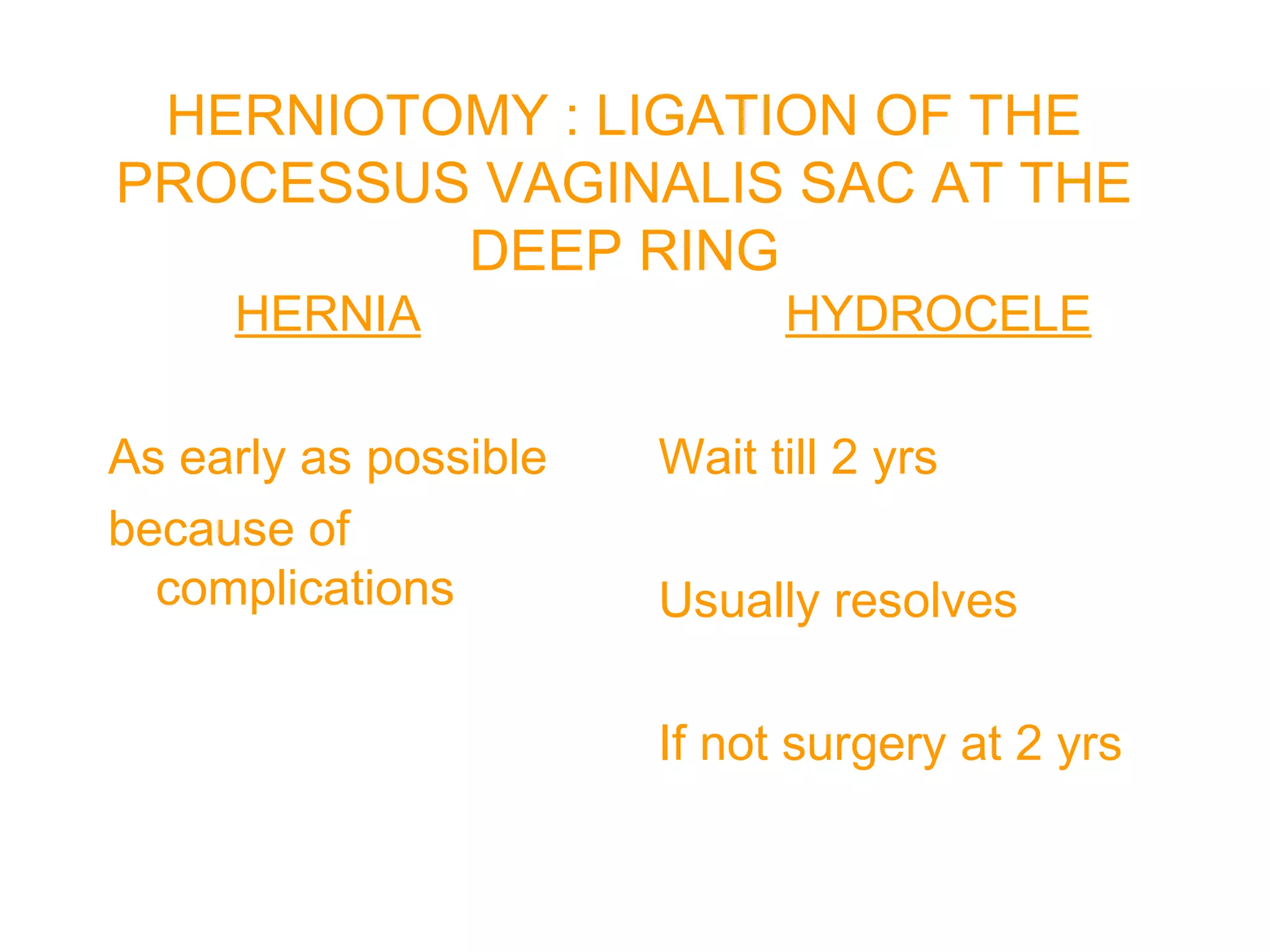 HERNIOTOMY : LIGATION OF THE PROCESSUS VAGINALIS SAC AT THE DEEP RING

HERNIA

As early as possible

because of complications

HYDROCELE

Wait till 2 yrs

Usually resolves

If not surgery at 2 yrs